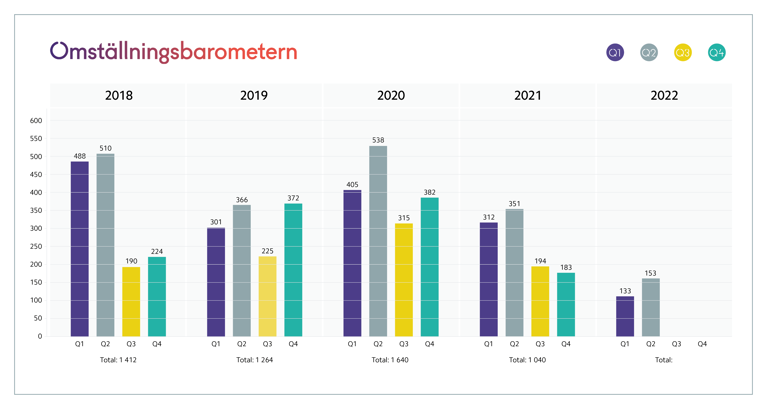 Omställningsbarometern

Q1 Q2 Q3 Q4

2018 2019 2020 2021 2022

600
550
500
450
400
350
300
250
200
150
100
50
0

488 510 190 224
Q1 Q2 Q3 Q4
Total: 1 412

301 366 225 372
Q1 Q2 Q3 Q4
Total: 1 264

405 538 315 382
Q1 Q2 Q3 Q4
Total: 1 640

312 351 194 183
Q1 Q2 Q3 Q4
Total: 1 040

133 153
Q1 Q2 Q3 Q4
Total: